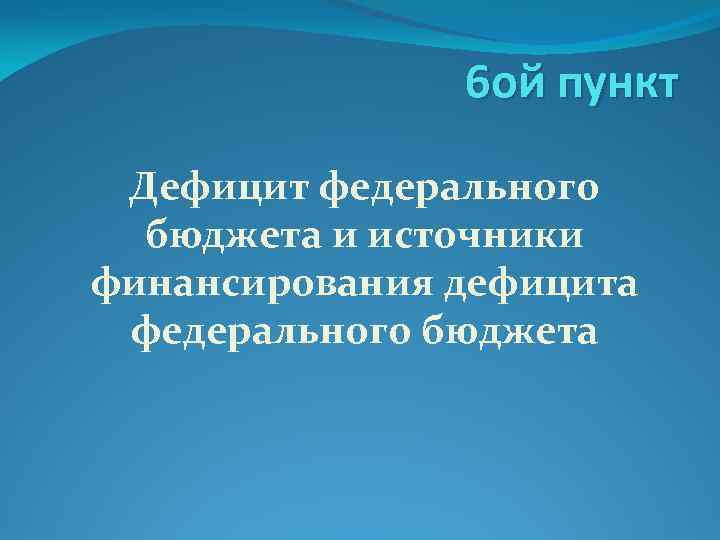 6ой пункт

Дефицит федерального бюджета и источники финансирования дефицита федерального бюджета